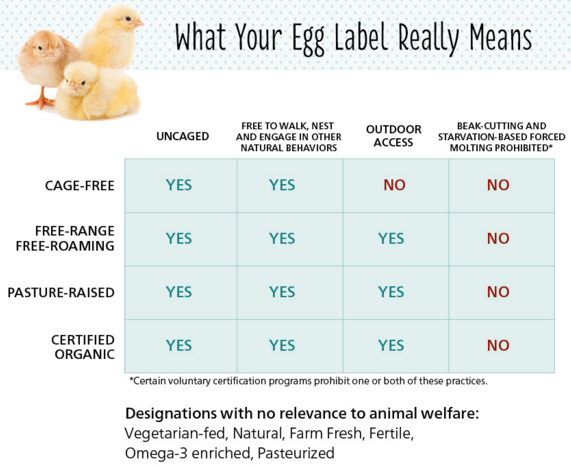 What Your Egg Label Really Means

| | UNCAGED | FREE TO WALK, NEST AND ENGAGE IN OTHER NATURAL BEHAVIORS | OUTDOOR ACCESS | BEAK-CUTTING AND STARVATION-BASED FORCED MOLTING PROHIBITED* |
|---|---|---|---|---|
| CAGE-FREE | YES | YES | NO | NO |
| FREE-RANGE FREE-ROAMING | YES | YES | YES | NO |
| PASTURE-RAISED | YES | YES | YES | NO |
| CERTIFIED ORGANIC | YES | YES | YES | NO |

*Certain voluntary certification programs prohibit one or both of these practices.

Designations with no relevance to animal welfare:
Vegetarian-fed, Natural, Farm Fresh, Fertile, Omega-3 enriched, Pasteurized